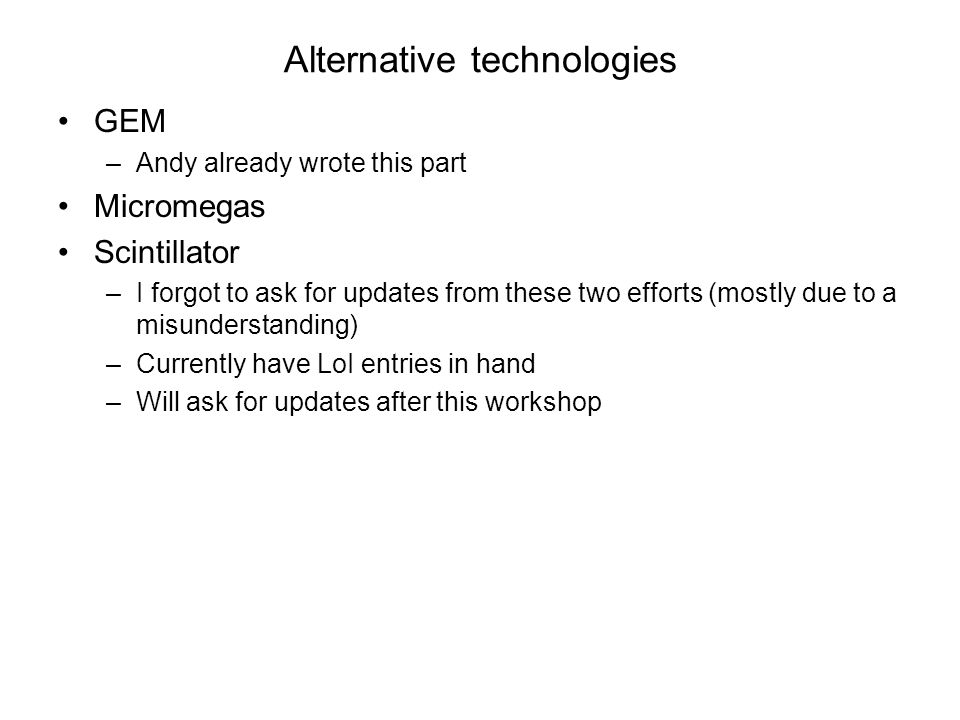 Alternative technologies

• GEM
– Andy already wrote this part
• Micromegas
• Scintillator
– I forgot to ask for updates from these two efforts (mostly due to a misunderstanding)
– Currently have LoI entries in hand
– Will ask for updates after this workshop